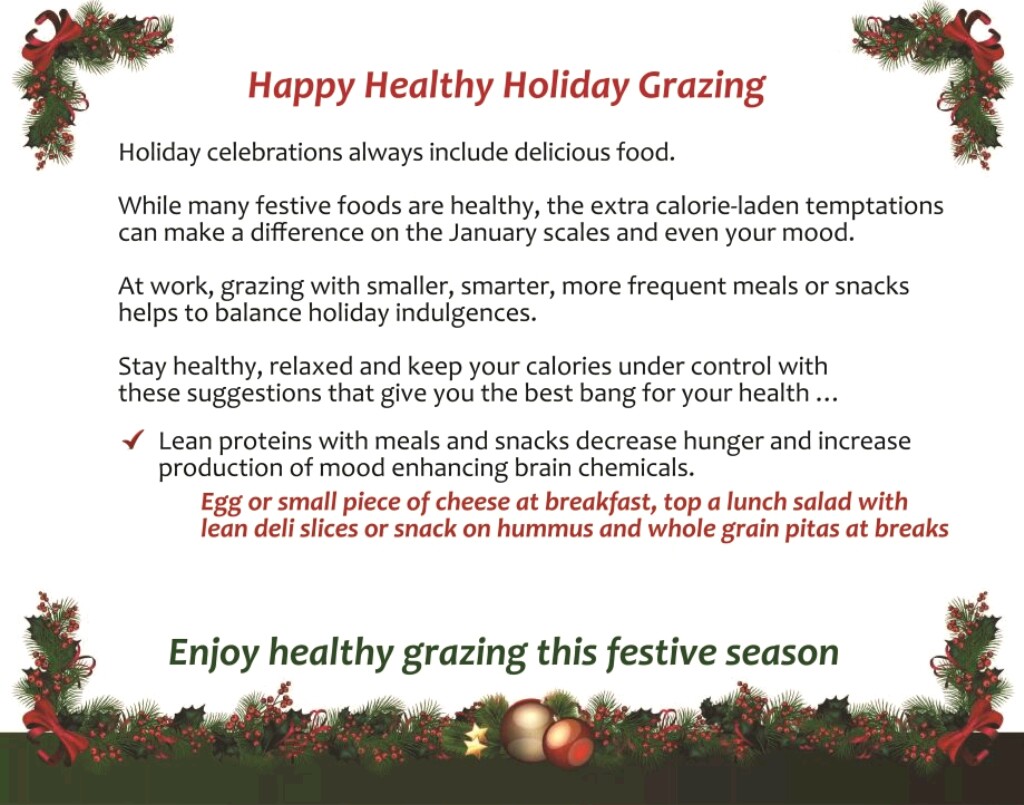 Happy Healthy Holiday Grazing

Holiday celebrations always include delicious food.

While many festive foods are healthy, the extra calorie-laden temptations can make a difference on the January scales and even your mood.

At work, grazing with smaller, smarter, more frequent meals or snacks helps to balance holiday indulgences.

Stay healthy, relaxed and keep your calories under control with these suggestions that give you the best bang for your health …

✓ Lean proteins with meals and snacks decrease hunger and increase production of mood enhancing brain chemicals.

Egg or small piece of cheese at breakfast, top a lunch salad with lean deli slices or snack on hummus and whole grain pitas at breaks

Enjoy healthy grazing this festive season